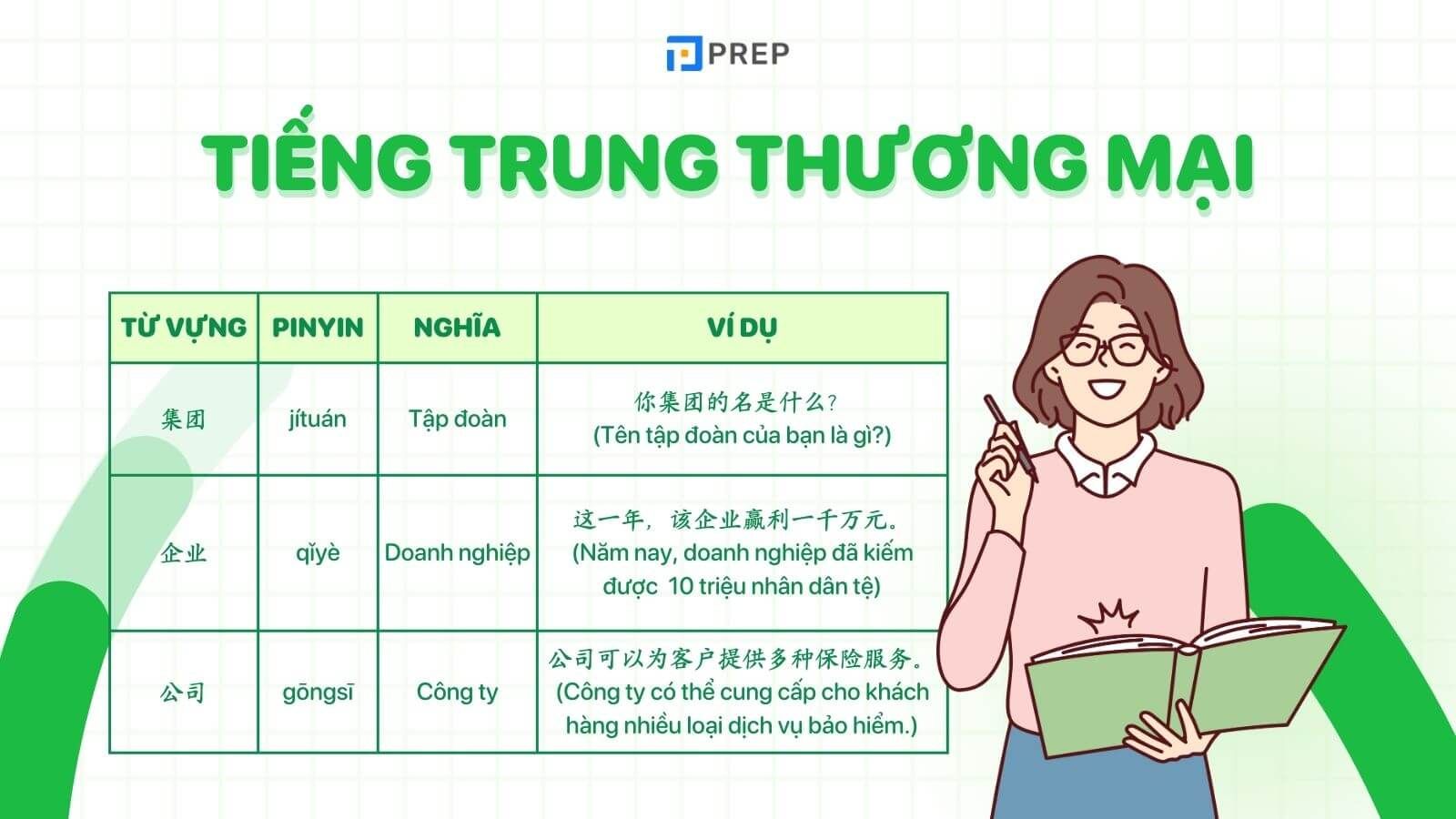 PREP

TIẾNG TRUNG THƯƠNG MẠI

| TỪ VỰNG | PINYIN | NGHĨA | VÍ DỤ |
|---|---|---|---|
| 集团 | jítuán | Tập đoàn | 你集团的名是什么？ (Tên tập đoàn của bạn là gì?) |
| 企业 | qǐyè | Doanh nghiệp | 这一年，该企业赢利一千万元。 (Năm nay, doanh nghiệp đã kiếm được 10 triệu nhân dân tệ) |
| 公司 | gōngsī | Công ty | 公司可以为客户提供多种保险服务。 (Công ty có thể cung cấp cho khách hàng nhiều loại dịch vụ bảo hiểm.) |